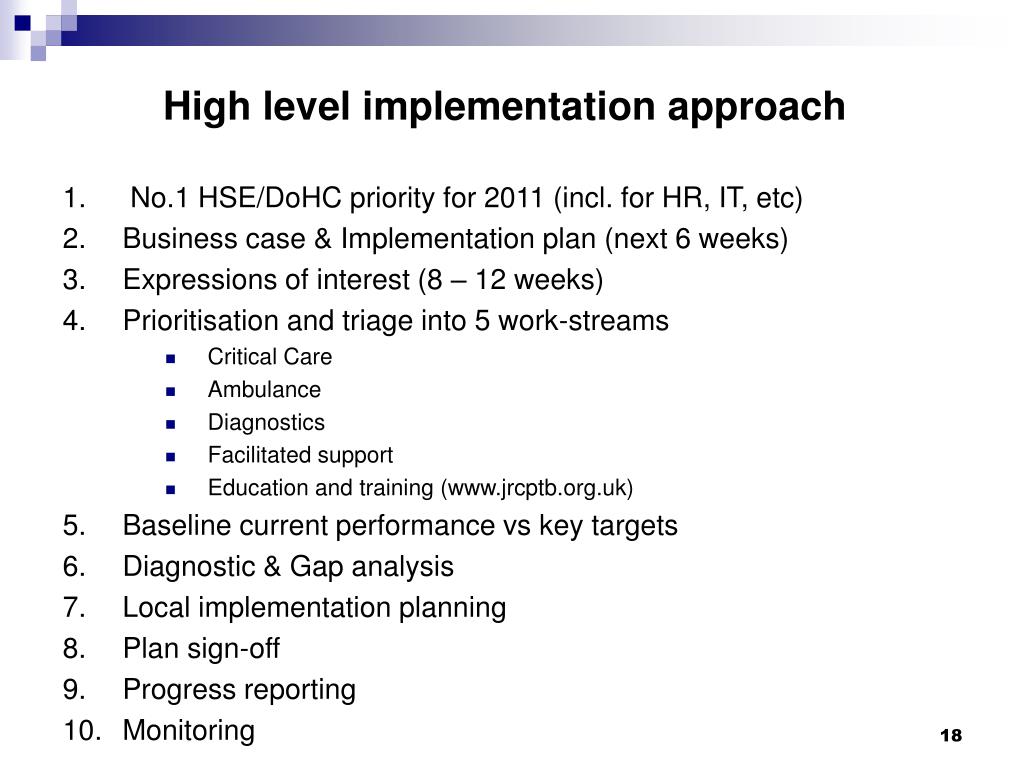 High level implementation approach

1. No.1 HSE/DoHC priority for 2011 (incl. for HR, IT, etc)
2. Business case & Implementation plan (next 6 weeks)
3. Expressions of interest (8 – 12 weeks)
4. Prioritisation and triage into 5 work-streams
- Critical Care
- Ambulance
- Diagnostics
- Facilitated support
- Education and training (www.jrcptb.org.uk)
5. Baseline current performance vs key targets
6. Diagnostic & Gap analysis
7. Local implementation planning
8. Plan sign-off
9. Progress reporting
10. Monitoring

18